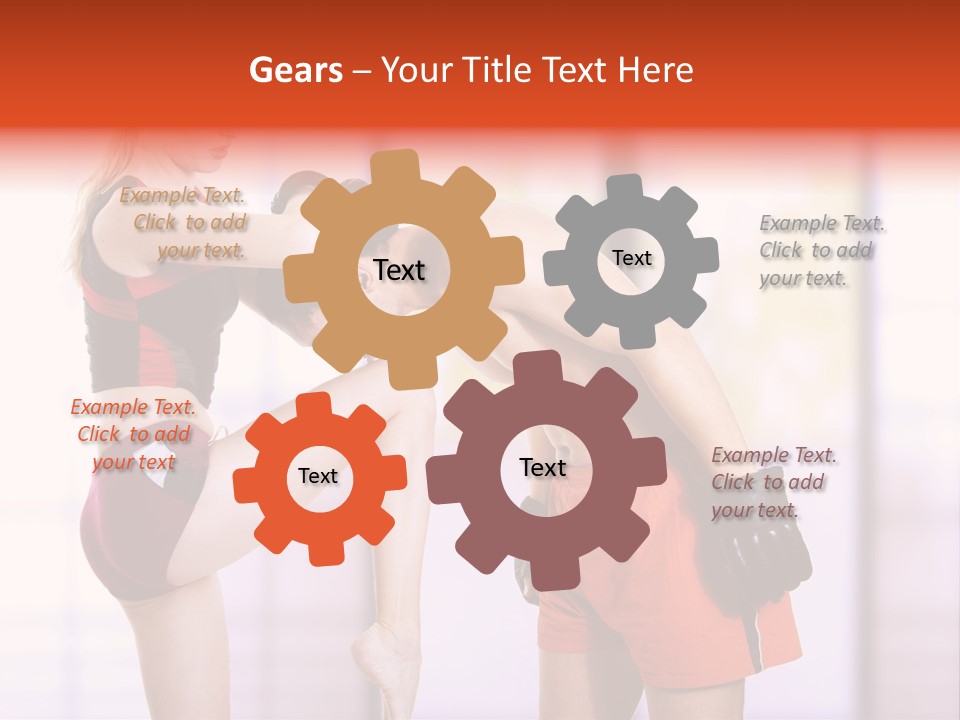 Gears – Your Title Text Here

Example Text. Click to add your text.

Text

Text

Example Text. Click to add your text.

Example Text. Click to add your text

Text

Text

Example Text. Click to add your text.